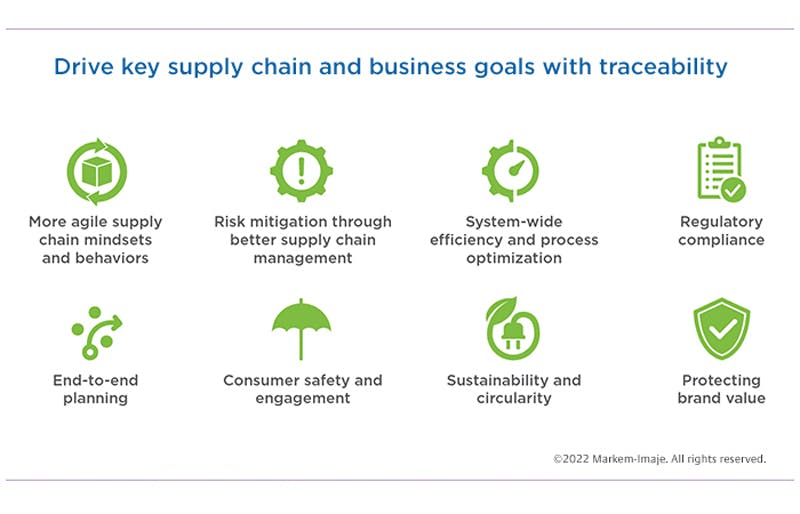 Drive key supply chain and business goals with traceability

More agile supply chain mindsets and behaviors

Risk mitigation through better supply chain management

System-wide efficiency and process optimization

Regulatory compliance

End-to-end planning

Consumer safety and engagement

Sustainability and circularity

Protecting brand value

©2022 Markem-Imaje. All rights reserved.